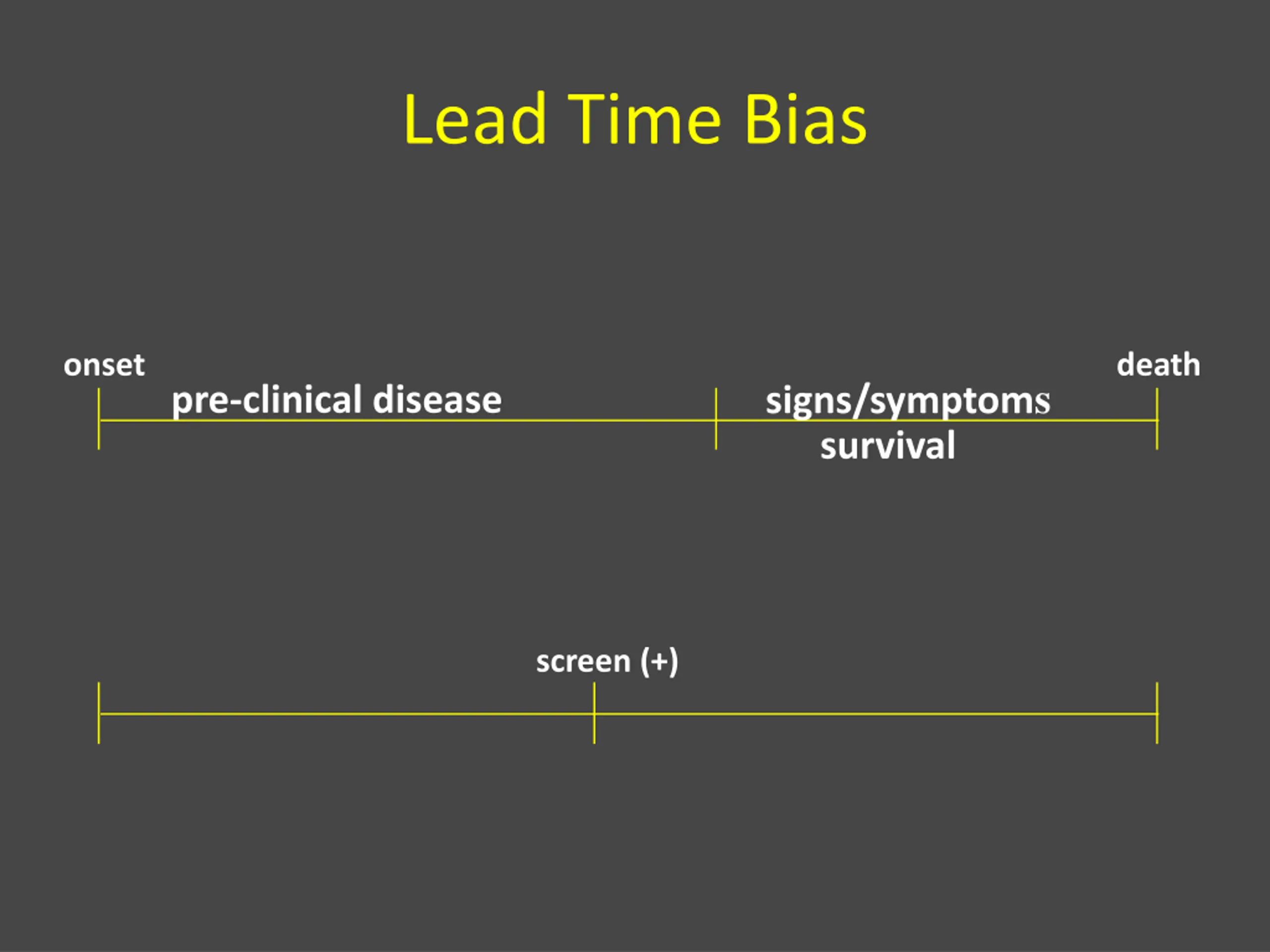 Lead Time Bias

onset

death

pre-clinical disease

signs/symptoms

survival

screen (+)